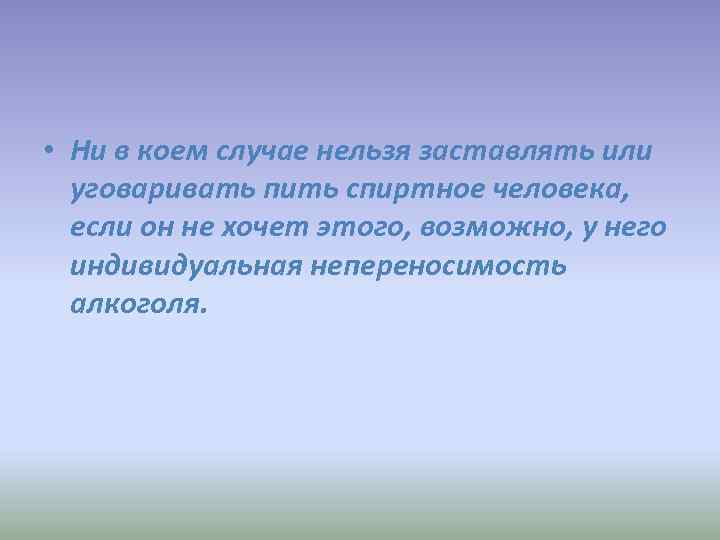 • Ни в коем случае нельзя заставлять или уговаривать пить спиртное человека, если он не хочет этого, возможно, у него индивидуальная непереносимость алкоголя.